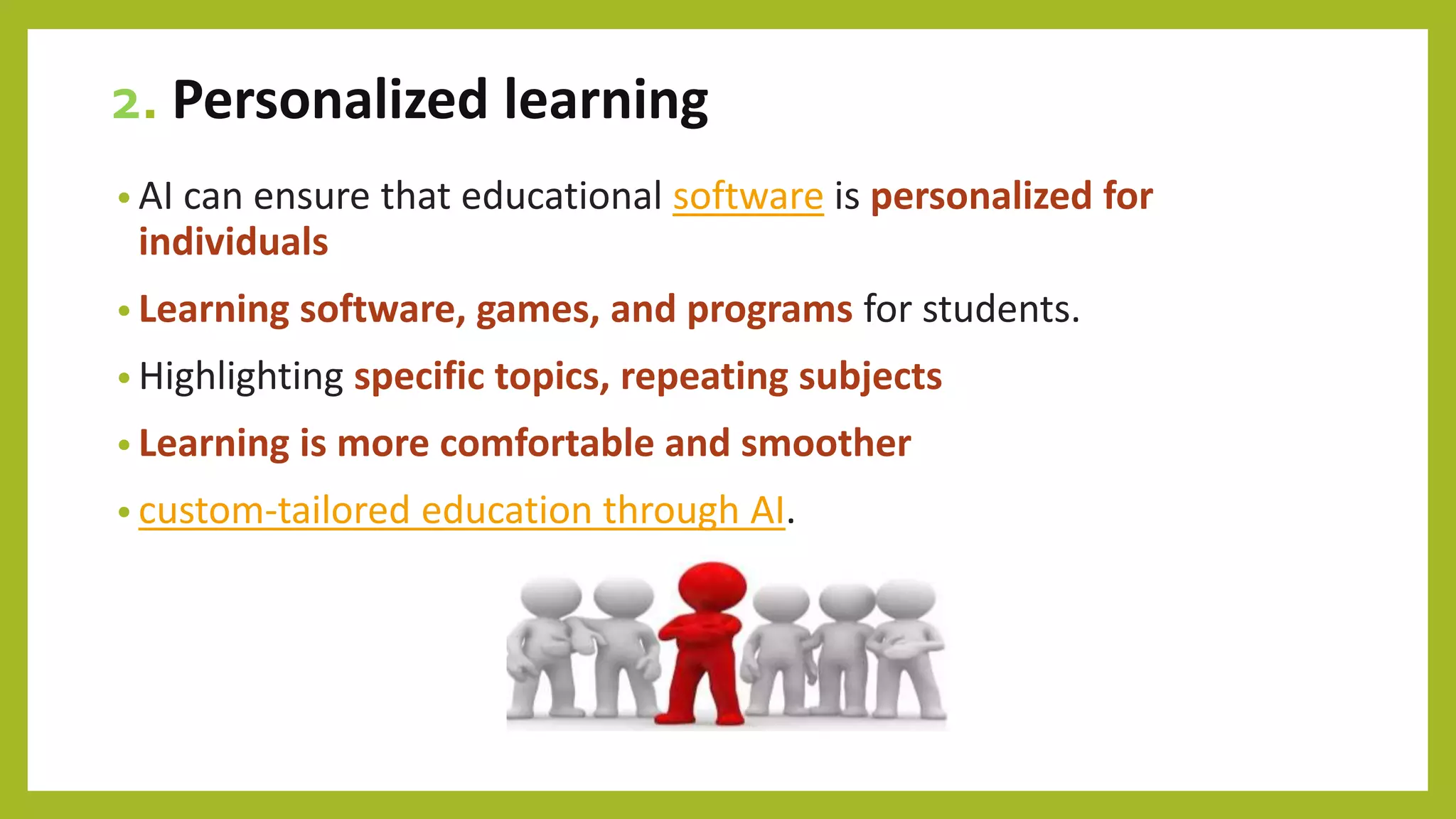 2. Personalized learning

• AI can ensure that educational software is personalized for individuals

• Learning software, games, and programs for students.

• Highlighting specific topics, repeating subjects

• Learning is more comfortable and smoother

• custom-tailored education through AI.